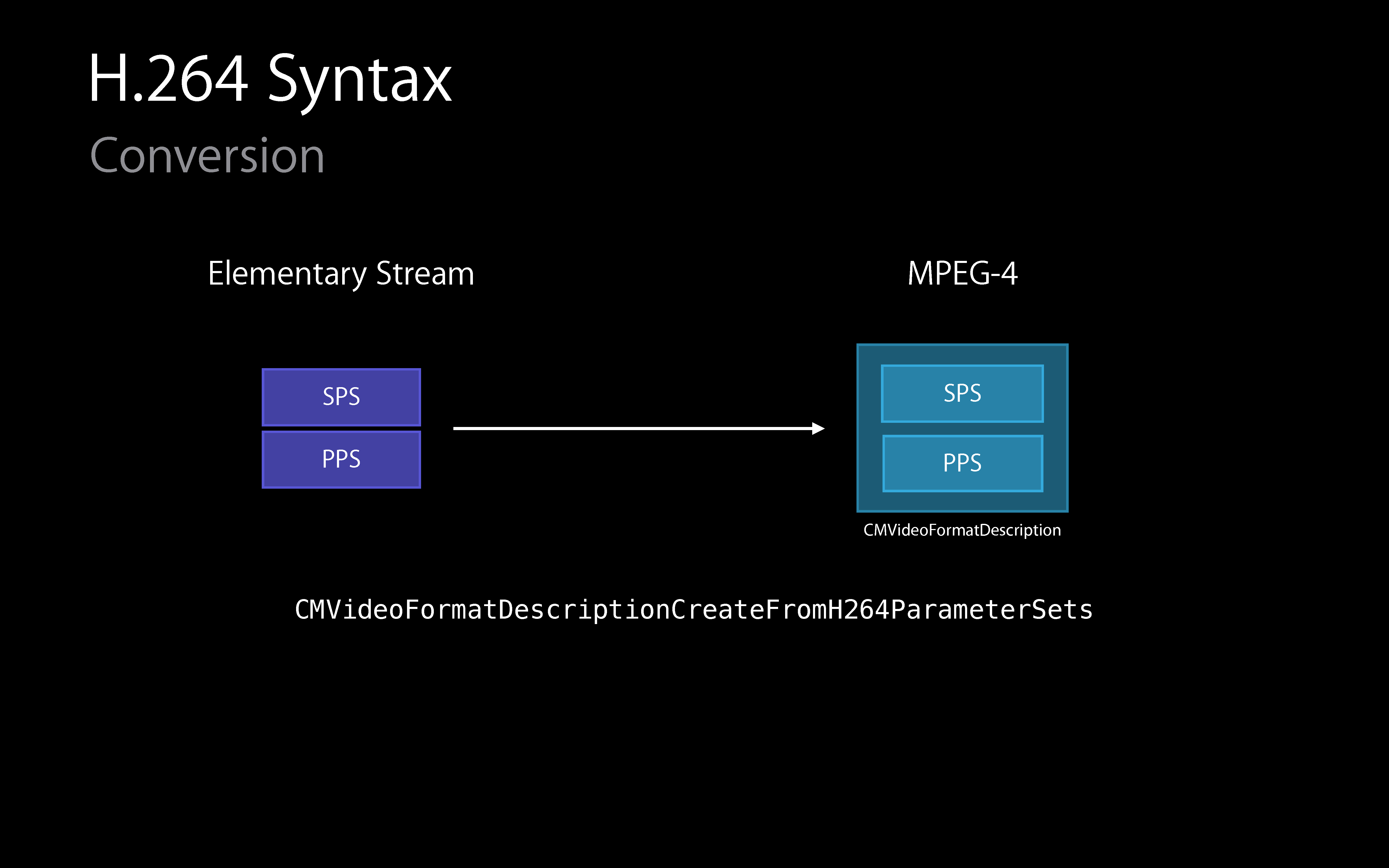 H.264 Syntax
Conversion

Elementary Stream

SPS
PPS

MPEG-4

SPS
PPS

CMVideoFormatDescription

CMVideoFormatDescriptionCreateFromH264ParameterSets